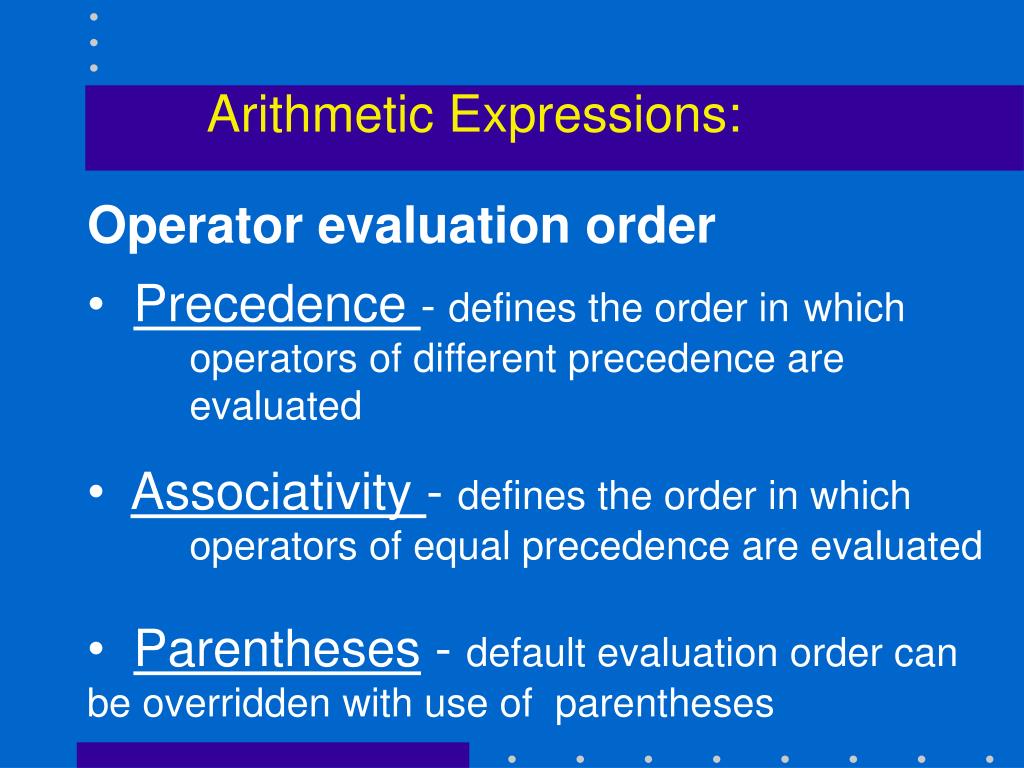 Arithmetic Expressions:

Operator evaluation order

• Precedence - defines the order in which operators of different precedence are evaluated

• Associativity - defines the order in which operators of equal precedence are evaluated

• Parentheses - default evaluation order can be overridden with use of parentheses